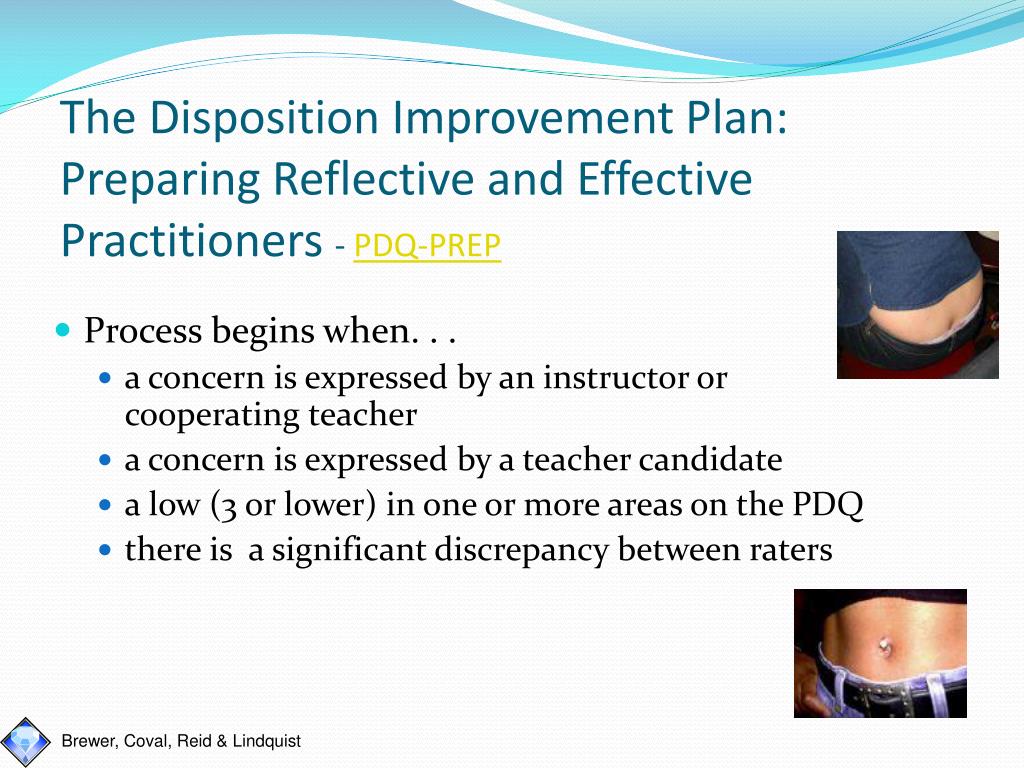 The Disposition Improvement Plan: Preparing Reflective and Effective Practitioners - PDQ-PREP

Process begins when. . .

a concern is expressed by an instructor or cooperating teacher

a concern is expressed by a teacher candidate

a low (3 or lower) in one or more areas on the PDQ

there is  a significant discrepancy between raters

Brewer, Coval, Reid & Lindquist